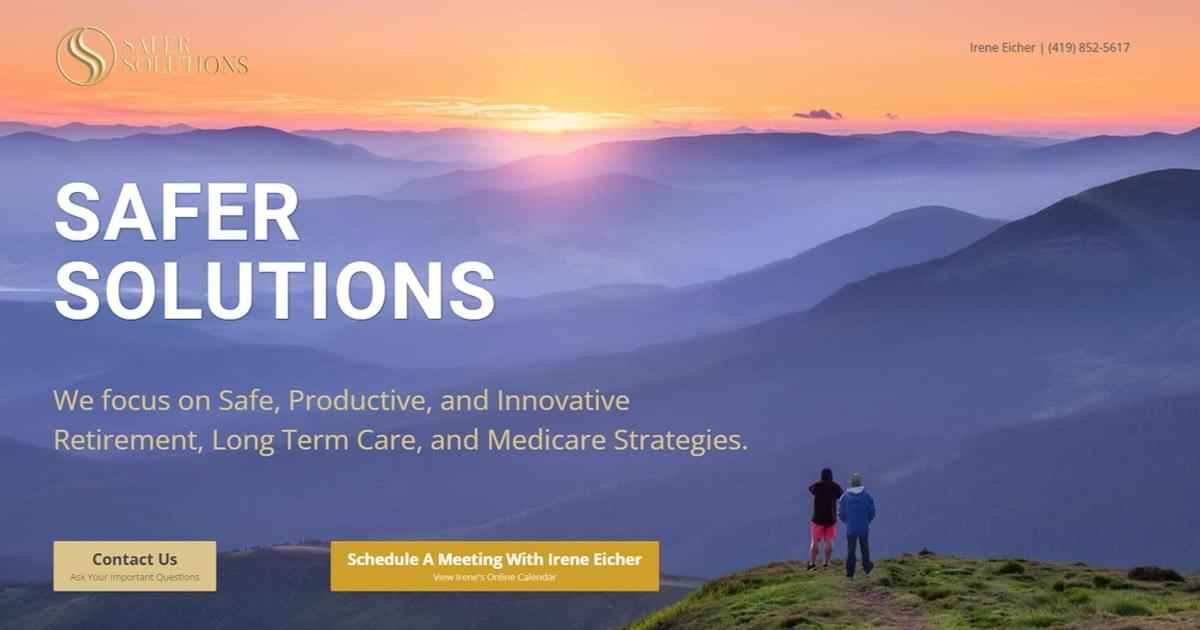 SAFER SOLUTIONS

Irene Eicher | (419) 852-5617

SAFER SOLUTIONS

We focus on Safe, Productive, and Innovative Retirement, Long Term Care, and Medicare Strategies.

Contact Us
Ask Your Important Questions

Schedule A Meeting With Irene Eicher
View Irene's Online Calendar